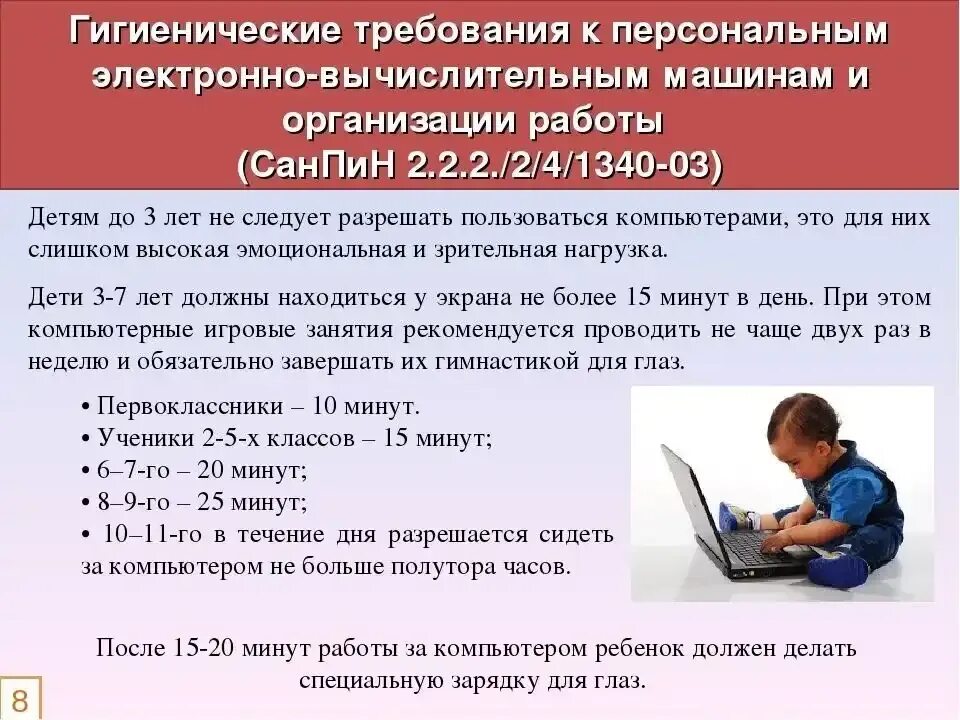 Гигиенические требования к персональным электронно-вычислительным машинам и организации работы
(СанПиН 2.2.2./2/4/1340-03)

Детям до 3 лет не следует разрешать пользоваться компьютерами, это для них слишком высокая эмоциональная и зрительная нагрузка.

Дети 3-7 лет должны находиться у экрана не более 15 минут в день. При этом компьютерные игровые занятия рекомендуется проводить не чаще двух раз в неделю и обязательно завершать их гимнастикой для глаз.

• Первоклассники – 10 минут.
• Ученики 2-5-х классов – 15 минут;
• 6–7-го – 20 минут;
• 8–9-го – 25 минут;
• 10–11-го в течение дня разрешается сидеть за компьютером не больше полутора часов.

После 15-20 минут работы за компьютером ребенок должен делать специальную зарядку для глаз.

8